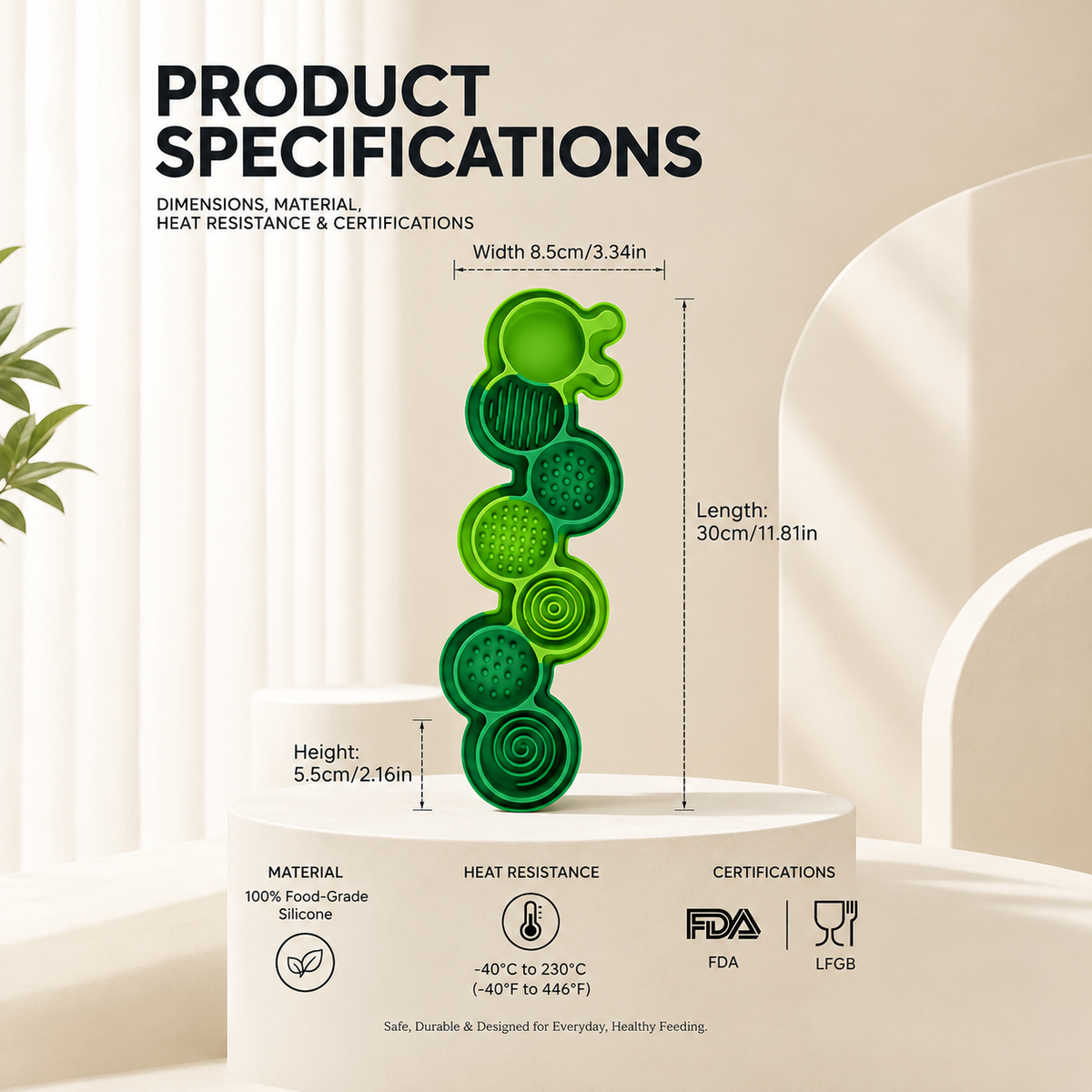 PRODUCT SPECIFICATIONS

DIMENSIONS, MATERIAL, HEAT RESISTANCE & CERTIFICATIONS

Width 8.5cm/3.34in

Length: 30cm/11.81in

Height: 5.5cm/2.16in

MATERIAL
100% Food-Grade Silicone

HEAT RESISTANCE
-40°C to 230°C
(-40°F to 446°F)

CERTIFICATIONS
FDA
FDA
LFGB

Safe, Durable & Designed for Everyday, Healthy Feeding.